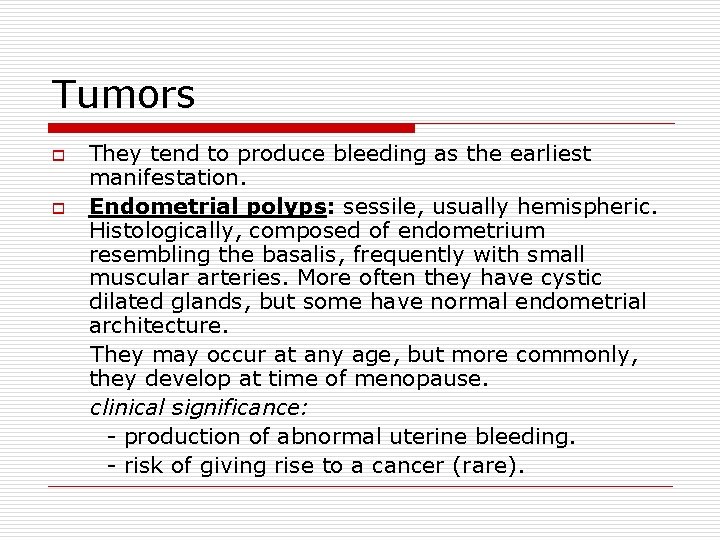 Tumors

They tend to produce bleeding as the earliest manifestation.

Endometrial polyps: sessile, usually hemispheric. Histologically, composed of endometrium resembling the basalis, frequently with small muscular arteries. More often they have cystic dilated glands, but some have normal endometrial architecture.

They may occur at any age, but more commonly, they develop at time of menopause.

clinical significance:

- production of abnormal uterine bleeding.
- risk of giving rise to a cancer (rare).